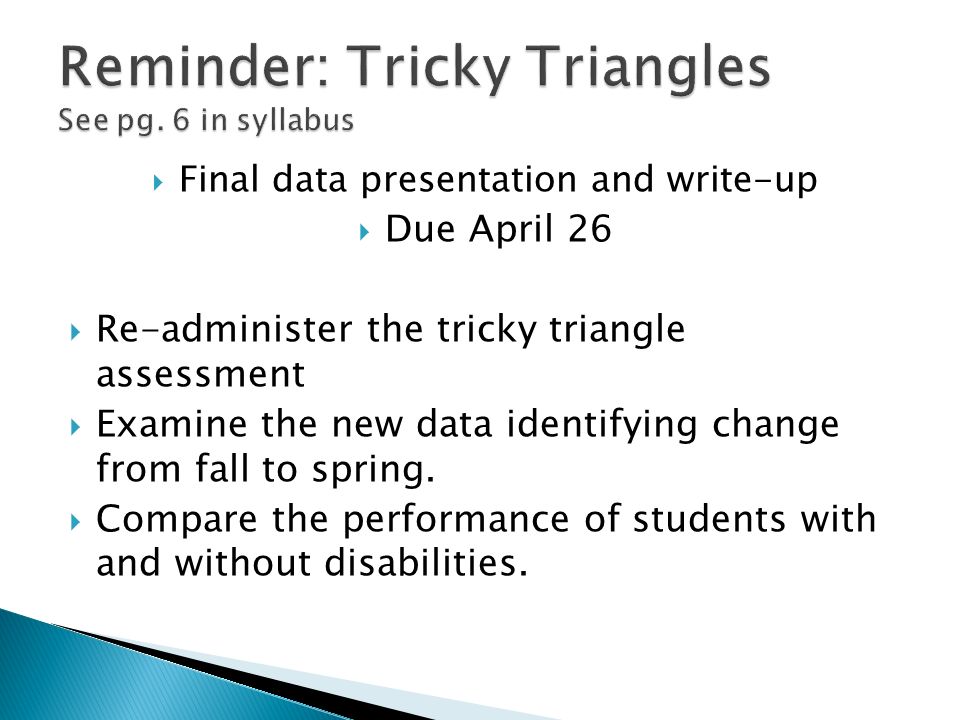 Reminder: Tricky Triangles
See pg. 6 in syllabus

Final data presentation and write-up

Due April 26

Re-administer the tricky triangle assessment

Examine the new data identifying change from fall to spring.

Compare the performance of students with and without disabilities.